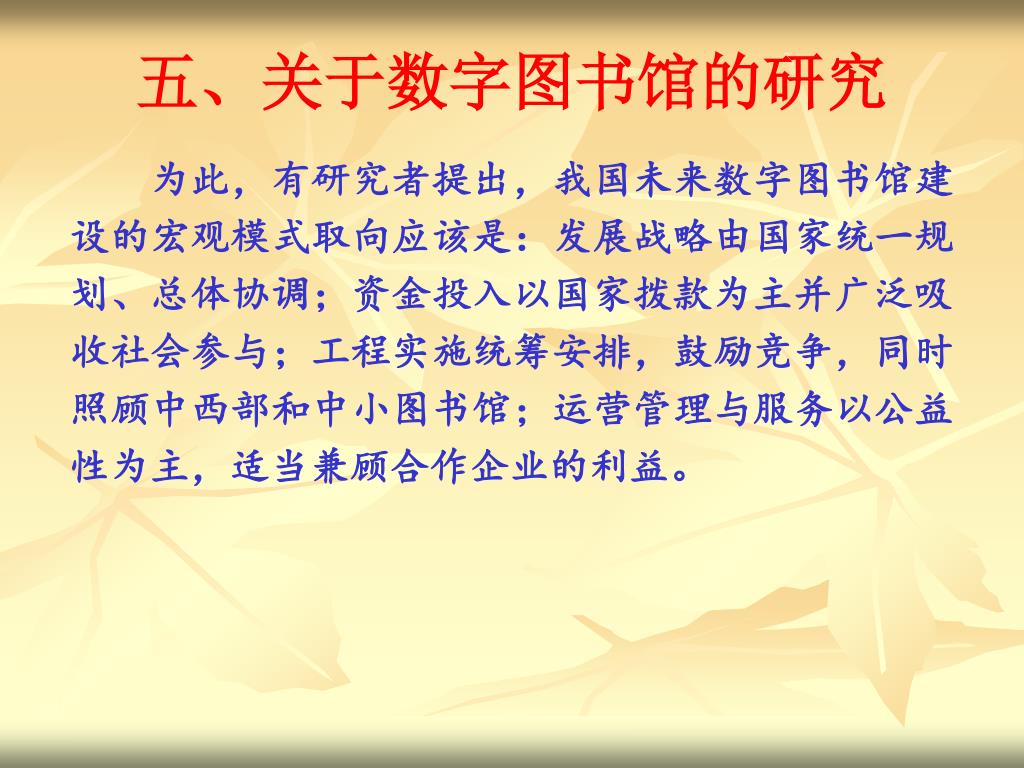 五、关于数字图书馆的研究

为此，有研究者提出，我国未来数字图书馆建设的宏观模式取向应该是：发展战略由国家统一规划、总体协调；资金投入以国家拨款为主并广泛吸收社会参与；工程实施统筹安排，鼓励竞争，同时照顾中西部和中小图书馆；运营管理与服务以公益性为主，适当兼顾合作企业的利益。